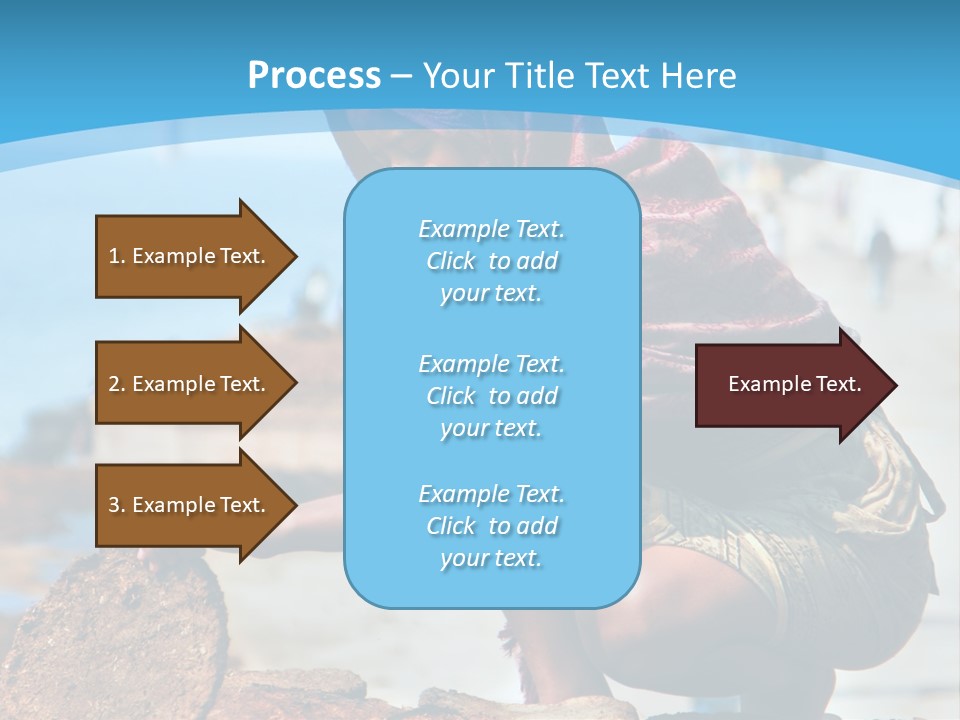 Process – Your Title Text Here

1. Example Text.

2. Example Text.

3. Example Text.

Example Text. Click to add your text.

Example Text. Click to add your text.

Example Text. Click to add your text.

Example Text.